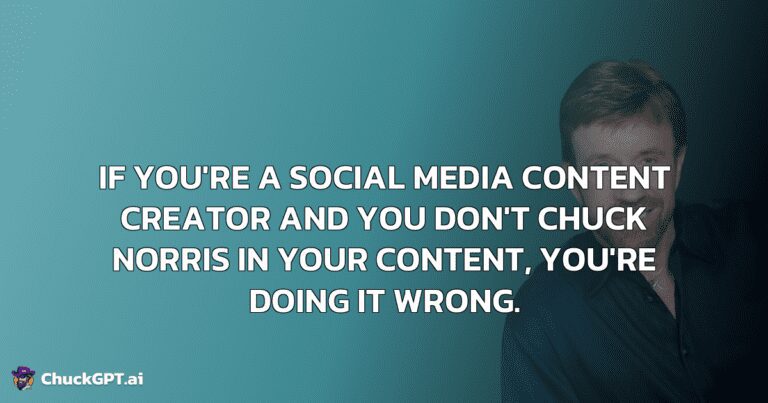 IF YOU'RE A SOCIAL MEDIA CONTENT CREATOR AND YOU DON'T CHUCK NORRIS IN YOUR CONTENT, YOU'RE DOING IT WRONG.

ChuckGPT.ai